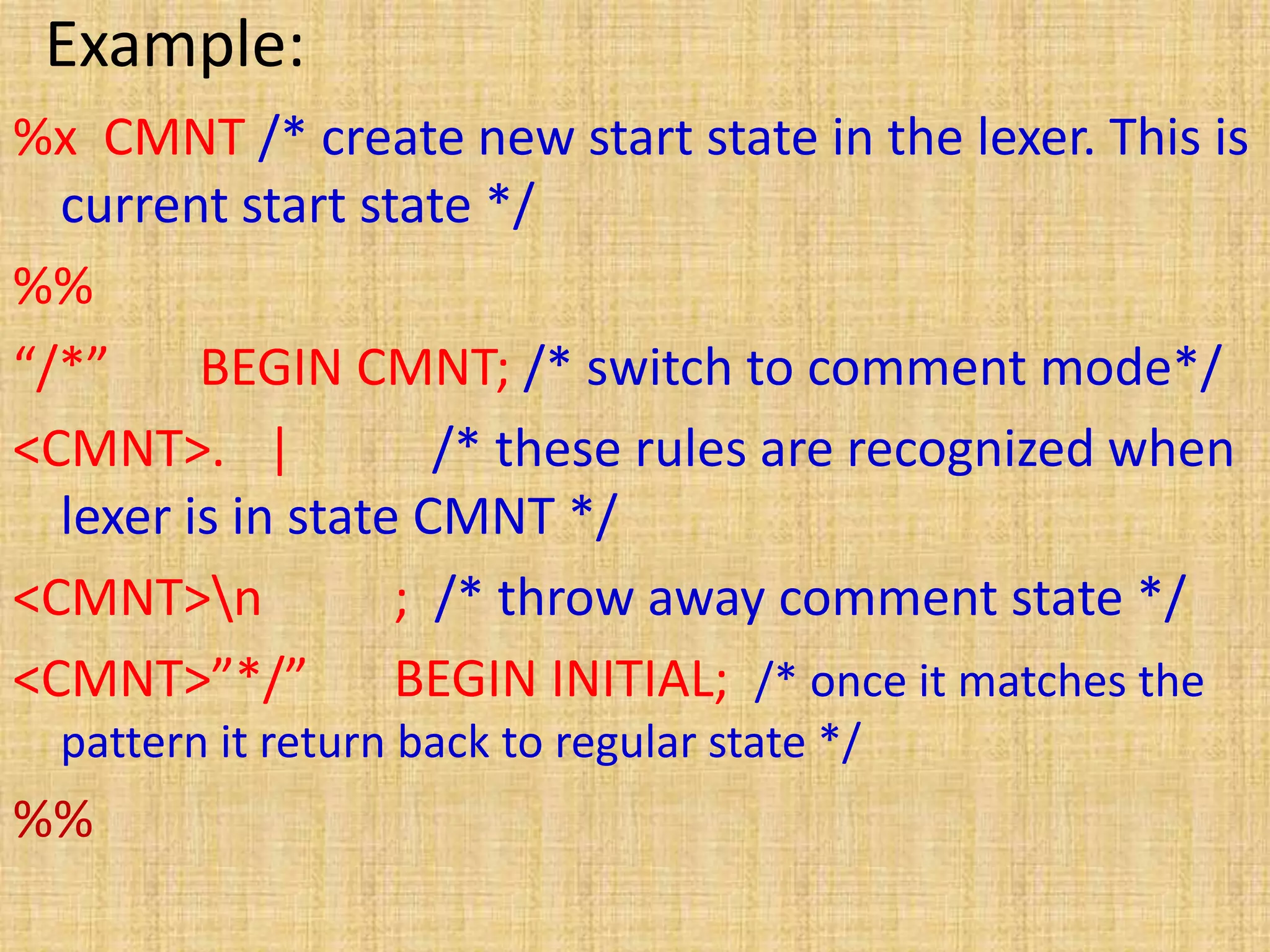 Example:

%x CMNT /* create new start state in the lexer. This is current start state */

%%

“/*” BEGIN CMNT; /* switch to comment mode*/

<CMNT>. | /* these rules are recognized when lexer is in state CMNT */

<CMNT>\n ; /* throw away comment state */

<CMNT>”*/” BEGIN INITIAL; /* once it matches the pattern it return back to regular state */

%%